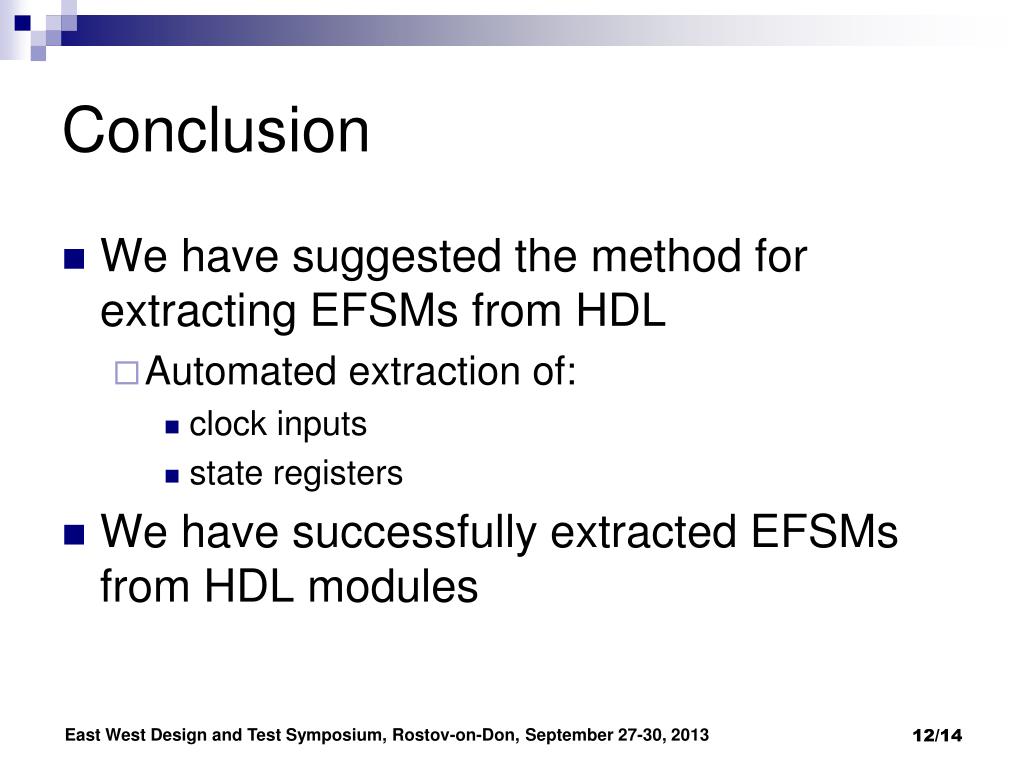 Conclusion

We have suggested the method for extracting EFSMs from HDL

Automated extraction of:

clock inputs

state registers

We have successfully extracted EFSMs from HDL modules

East West Design and Test Symposium, Rostov-on-Don, September 27-30, 2013

12/14